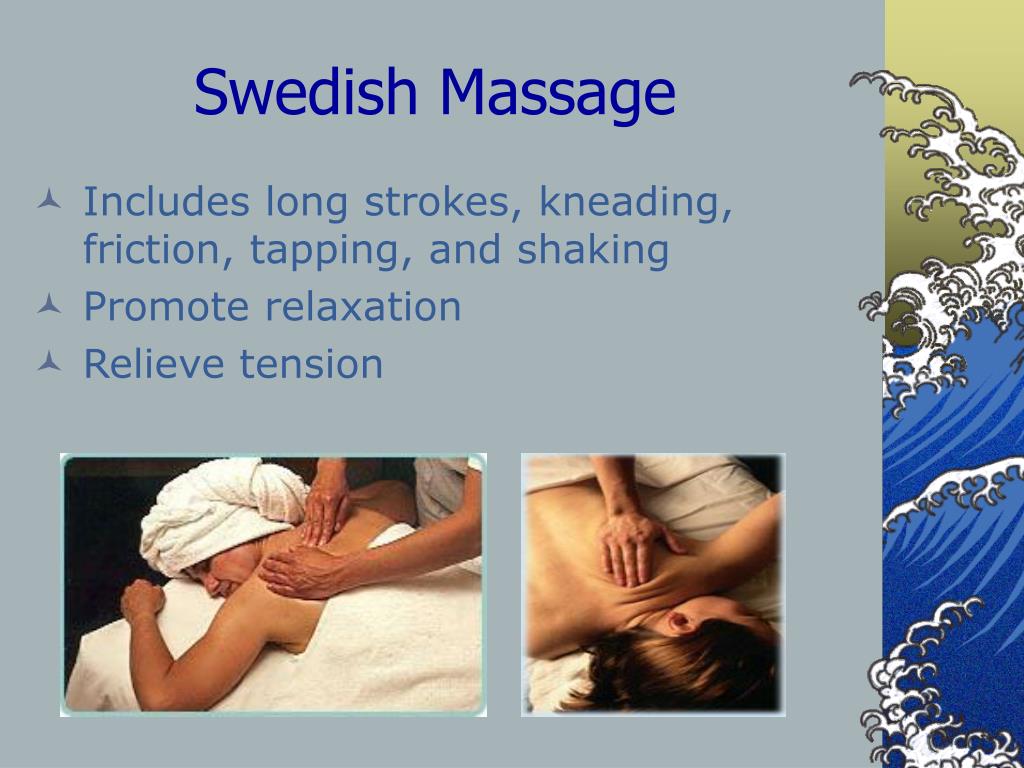 Swedish Massage

Includes long strokes, kneading, friction, tapping, and shaking

Promote relaxation

Relieve tension